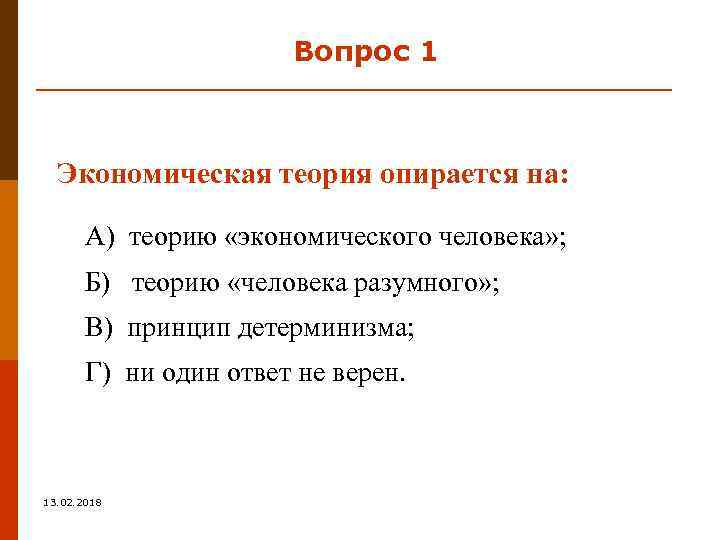 Вопрос 1

Экономическая теория опирается на:

А) теорию «экономического человека»;

Б) теорию «человека разумного»;

В) принцип детерминизма;

Г) ни один ответ не верен.

13.02.2018